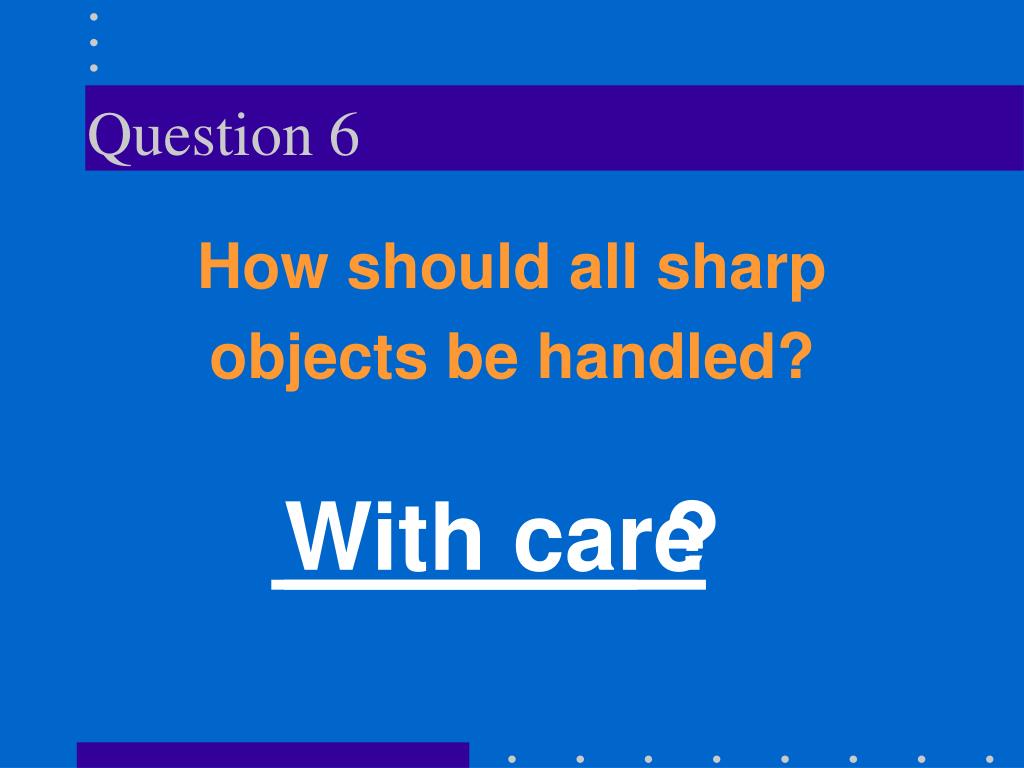 Question 6

How should all sharp objects be handled?

With care

?